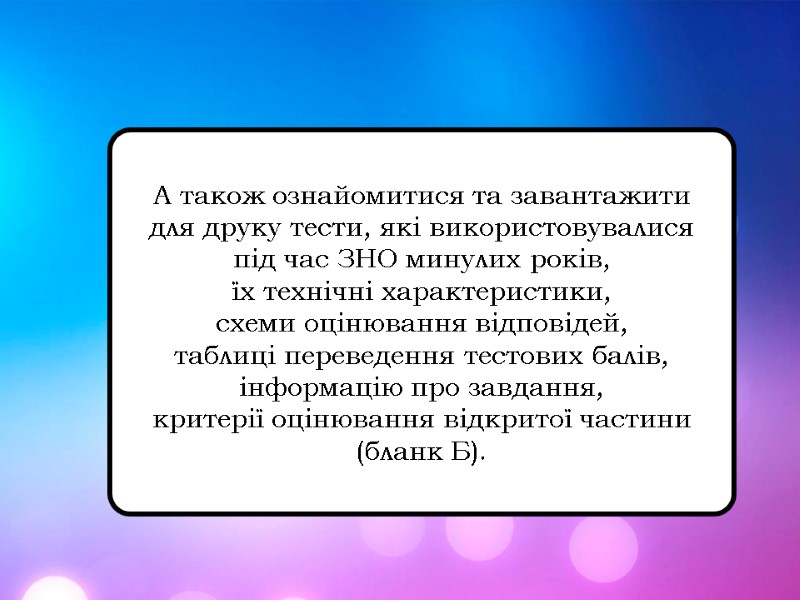 А також ознайомитися та завантажити для друку тести, які використовувалися під час ЗНО минулих років, їх технічні характеристики, схеми оцінювання відповідей, таблиці переведення тестових балів, інформацію про завдання, критерії оцінювання відкритої частини (бланк Б).